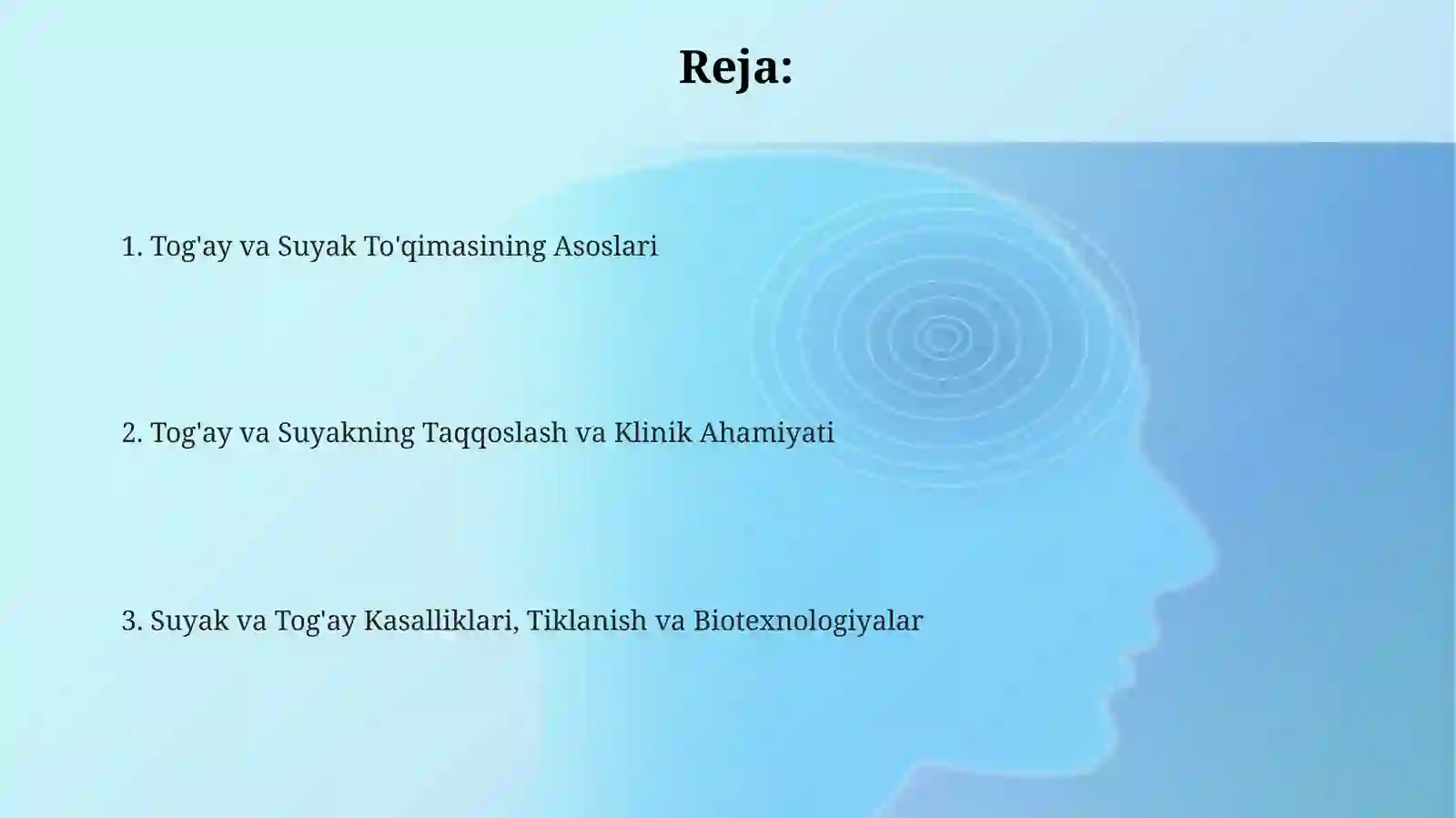 Reja:

1. Tog'ay va Suyak To'qimasining Asoslari

2. Tog'ay va Suyakning Taqqoslash va Klinik Ahamiyati

3. Suyak va Tog'ay Kasalliklari, Tiklanish va Biotexnologiyalar